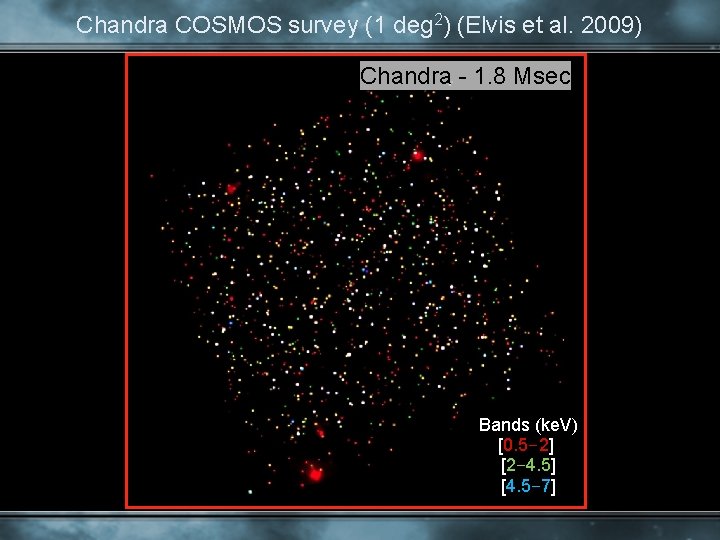 Chandra COSMOS survey (1 deg$^2$) (Elvis et al. 2009)

Chandra - 1.8 Msec

Bands (keV)
[0.5−2]
[2−4.5]
[4.5−7]